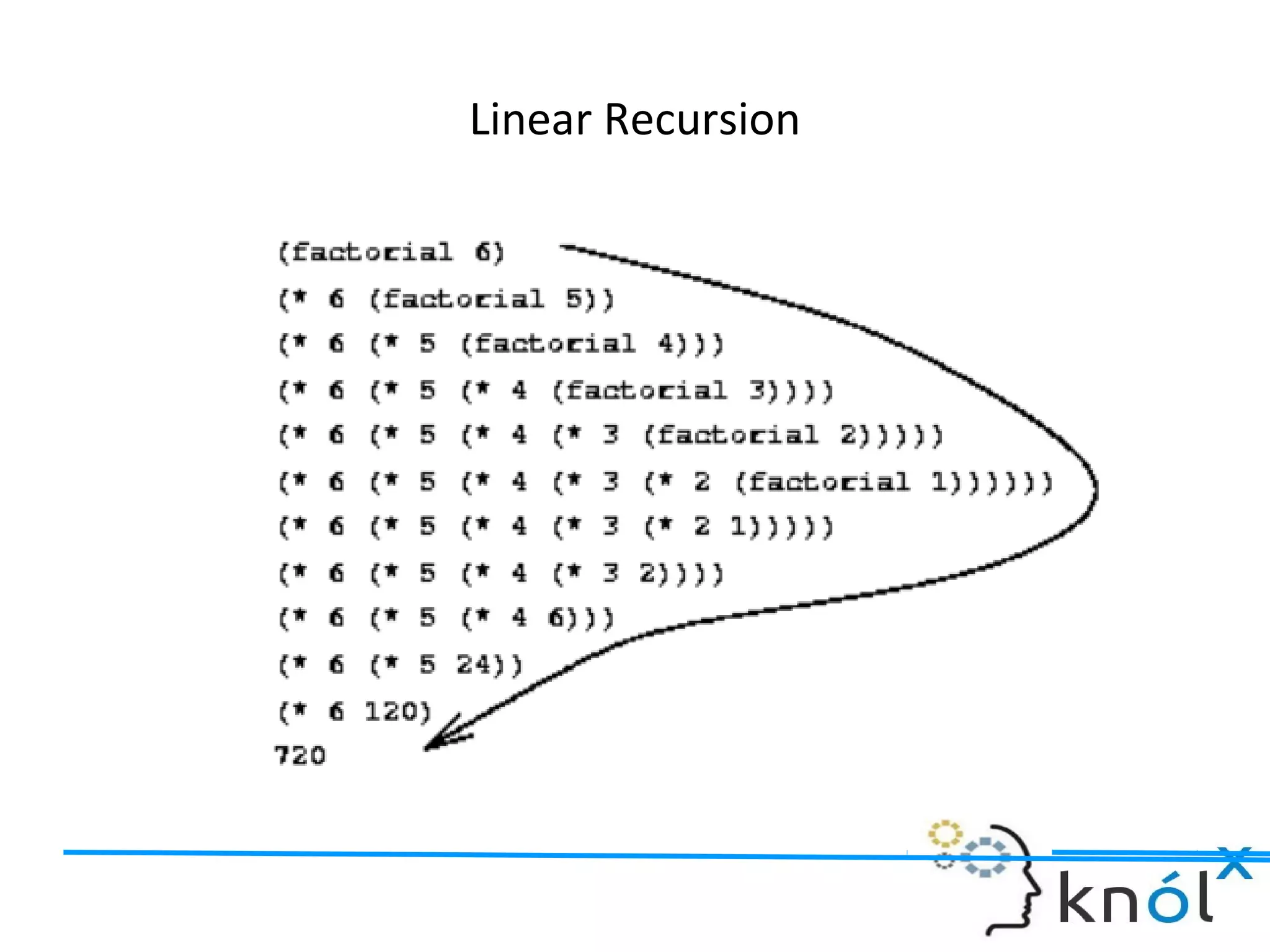 Linear Recursion

(factorial 6)
(* 6 (factorial 5))
(* 6 (* 5 (factorial 4)))
(* 6 (* 5 (* 4 (factorial 3))))
(* 6 (* 5 (* 4 (* 3 (factorial 2)))))
(* 6 (* 5 (* 4 (* 3 (* 2 (factorial 1))))))
(* 6 (* 5 (* 4 (* 3 (* 2 1)))))
(* 6 (* 5 (* 4 (* 3 2))))
(* 6 (* 5 (* 4 6)))
(* 6 (* 5 24))
(* 6 120)
720

knólx